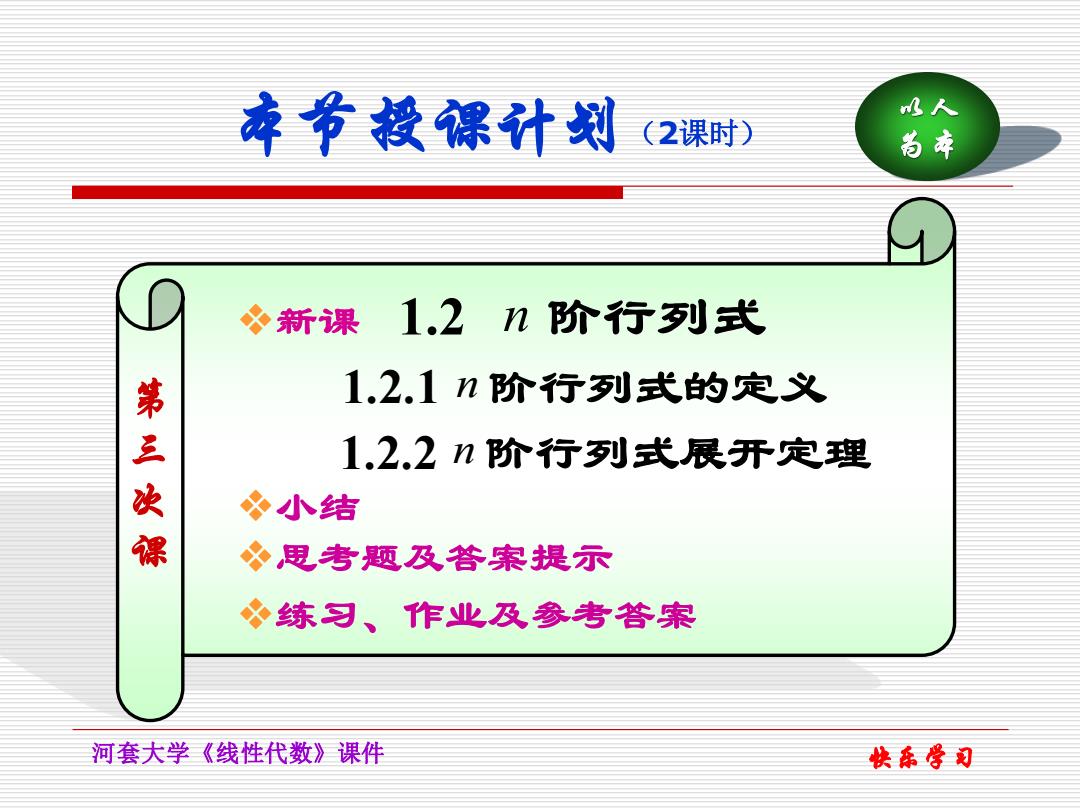 本节授课计划（2课时）

以人为本

第三次课

❖新课 1.2 $n$ 阶行列式

1.2.1 $n$ 阶行列式的定义

1.2.2 $n$ 阶行列式展开定理

❖小结

❖思考题及答案提示

❖练习、作业及参考答案

河套大学《线性代数》课件

快乐学习